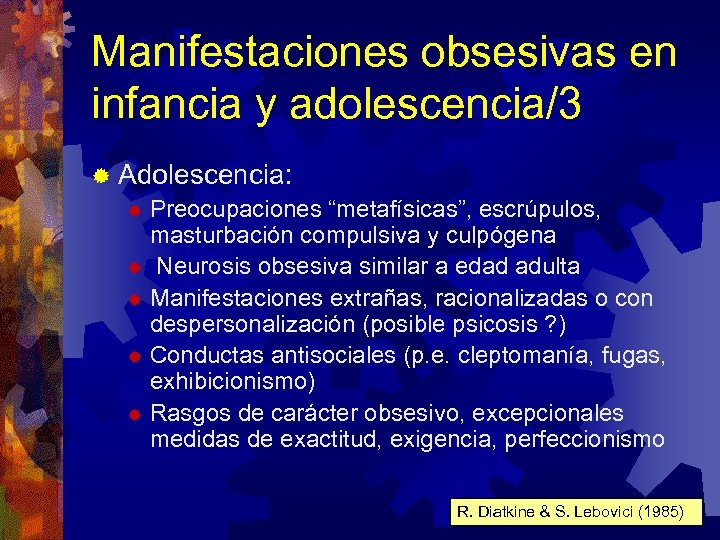 Manifestaciones obsesivas en infancia y adolescencia/3

Adolescencia:

Preocupaciones “metafísicas”, escrúpulos, masturbación compulsiva y culpógena

Neurosis obsesiva similar a edad adulta

Manifestaciones extrañas, racionalizadas o con despersonalización (posible psicosis ?)

Conductas antisociales (p.e. cleptomanía, fugas, exhibicionismo)

Rasgos de carácter obsesivo, excepcionales medidas de exactitud, exigencia, perfeccionismo

R. Diatkine & S. Lebovici (1985)